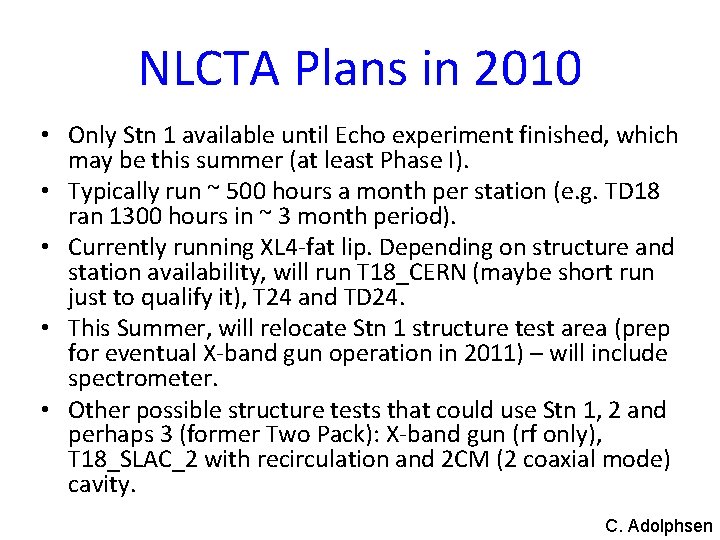 NLCTA Plans in 2010

• Only Stn 1 available until Echo experiment finished, which may be this summer (at least Phase I).

• Typically run ~ 500 hours a month per station (e.g. TD18 ran 1300 hours in ~ 3 month period).

• Currently running XL4-fat lip. Depending on structure and station availability, will run T18_CERN (maybe short run just to qualify it), T24 and TD24.

• This Summer, will relocate Stn 1 structure test area (prep for eventual X-band gun operation in 2011) – will include spectrometer.

• Other possible structure tests that could use Stn 1, 2 and perhaps 3 (former Two Pack): X-band gun (rf only), T18_SLAC_2 with recirculation and 2CM (2 coaxial mode) cavity.

C. Adolphsen